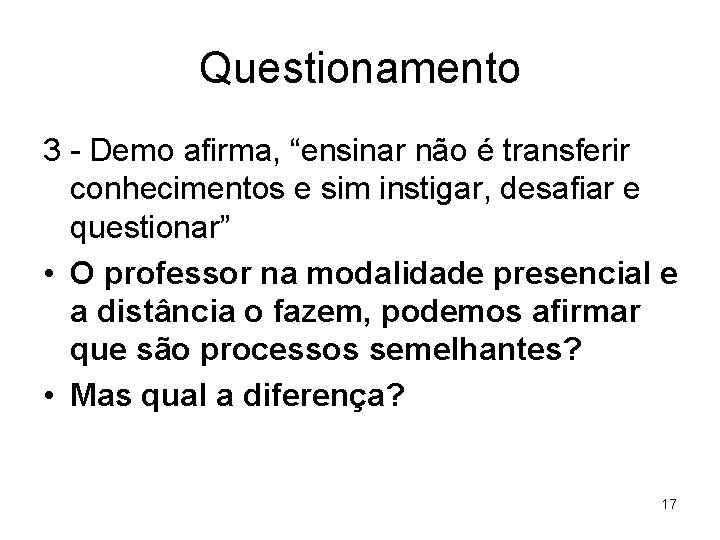 Questionamento

3 - Demo afirma, “ensinar não é transferir conhecimentos e sim instigar, desafiar e questionar”

• O professor na modalidade presencial e a distância o fazem, podemos afirmar que são processos semelhantes?

• Mas qual a diferença?

17